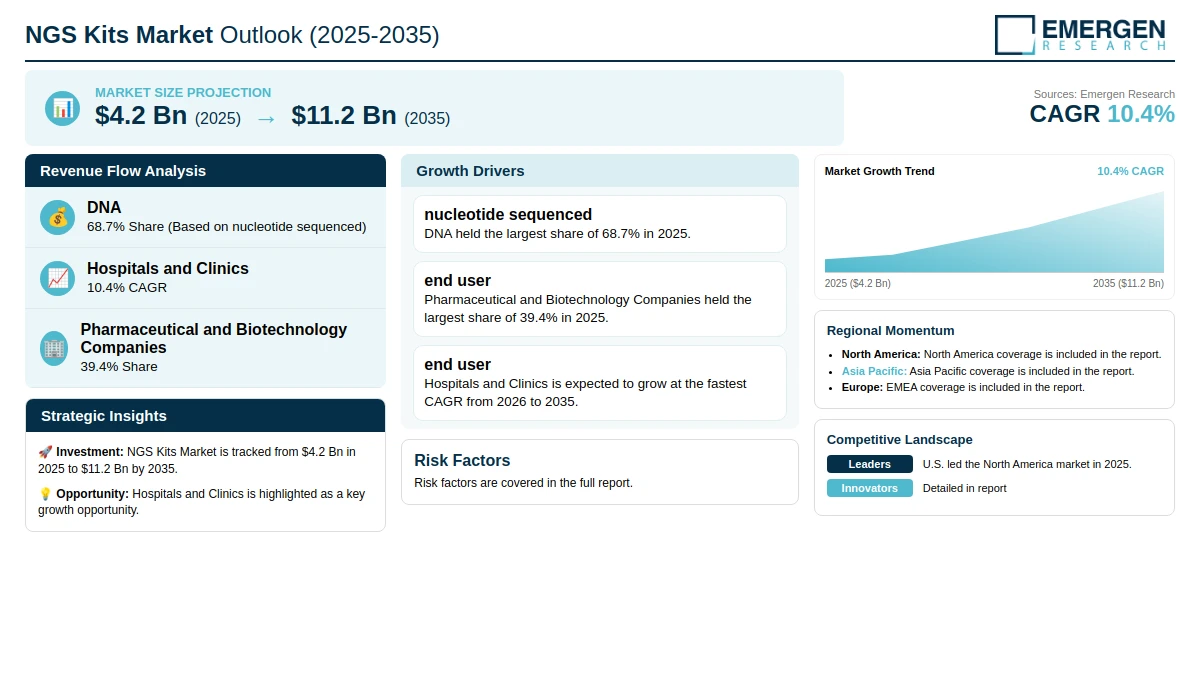 NGS Kits Market Outlook (2025-2035)

EMERGEN
RESEARCH

MARKET SIZE PROJECTION
$4.2 Bn (2025) → $11.2 Bn (2035)

Sources: Emergen Research
CAGR 10.4%

Revenue Flow Analysis

DNA
68.7% Share (Based on nucleotide sequenced)

Hospitals and Clinics
10.4% CAGR

Pharmaceutical and Biotechnology Companies
39.4% Share

Strategic Insights

🚀 Investment: NGS Kits Market is tracked from $4.2 Bn in 2025 to $11.2 Bn by 2035.

💡 Opportunity: Hospitals and Clinics is highlighted as a key growth opportunity.

Growth Drivers

nucleotide sequenced
DNA held the largest share of 68.7% in 2025.

end user
Pharmaceutical and Biotechnology Companies held the largest share of 39.4% in 2025.

end user
Hospitals and Clinics is expected to grow at the fastest CAGR from 2026 to 2035.

Risk Factors
Risk factors are covered in the full report.

Market Growth Trend
10.4% CAGR
2025 ($4.2 Bn)
2035 ($11.2 Bn)

Regional Momentum
• North America: North America coverage is included in the report.
• Asia Pacific: Asia Pacific coverage is included in the report.
• Europe: EMEA coverage is included in the report.

Competitive Landscape
Leaders U.S. led the North America market in 2025.
Innovators Detailed in report